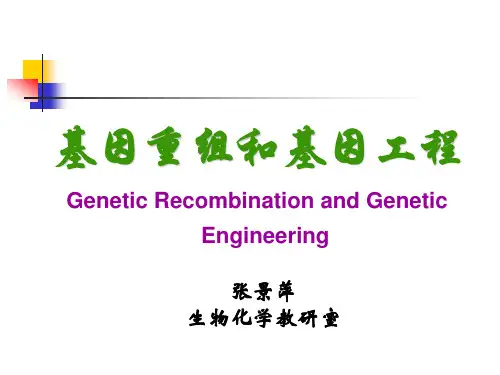 基因重组和基因工程

Genetic Recombination and Genetic Engineering

张景萍
生物化学教研室